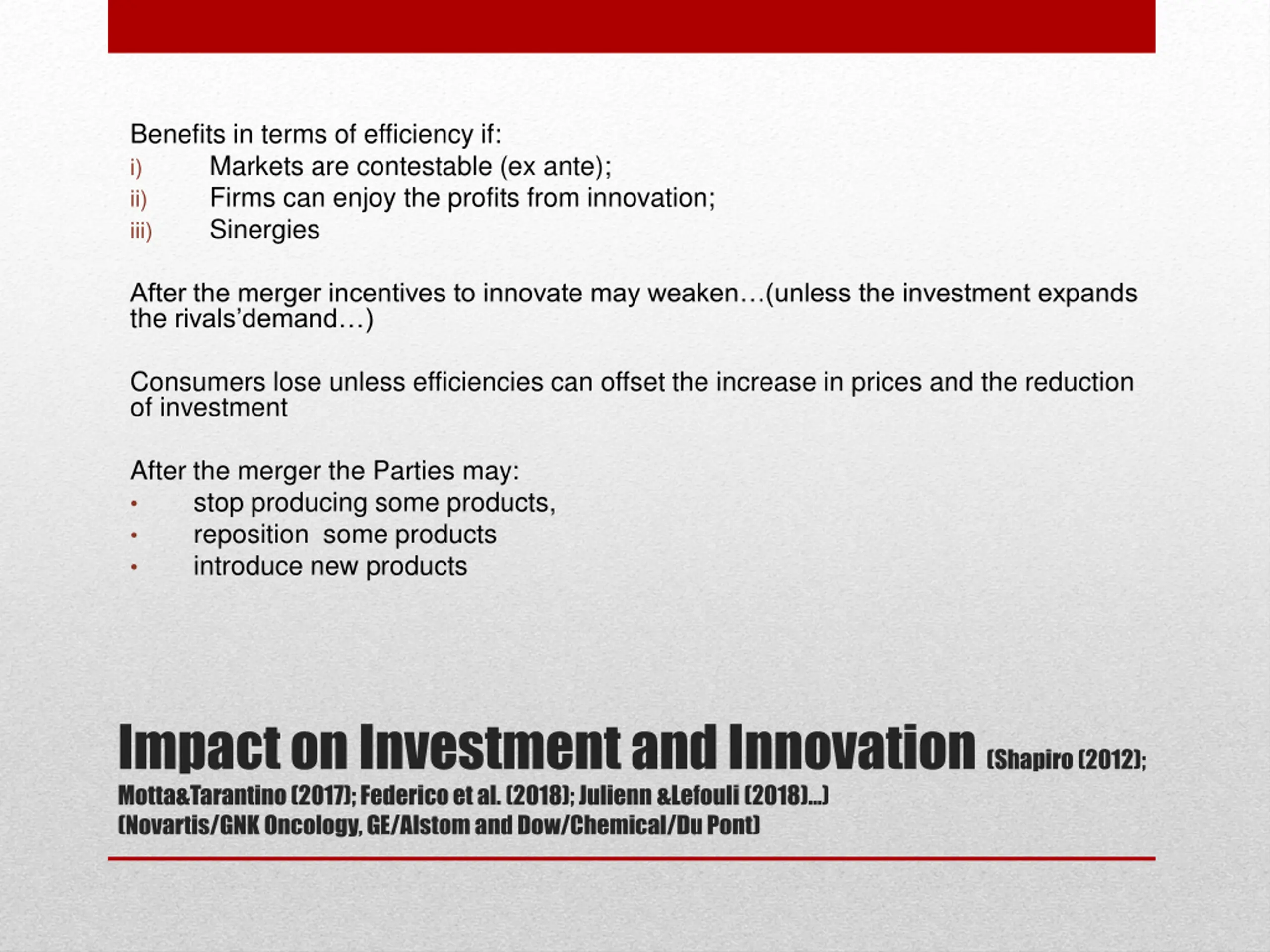 Benefits in terms of efficiency if:
i) Markets are contestable (ex ante);
ii) Firms can enjoy the profits from innovation;
iii) Sinergies

After the merger incentives to innovate may weaken…(unless the investment expands the rivals'demand…)

Consumers lose unless efficiencies can offset the increase in prices and the reduction of investment

After the merger the Parties may:
• stop producing some products,
• reposition some products
• introduce new products

Impact on Investment and Innovation (Shapiro (2012); Motta&Tarantino (2017); Federico et al. (2018); Julienn &Lefouli (2018)…)
(Novartis/GNK Oncology, GE/Alstom and Dow/Chemical/Du Pont)